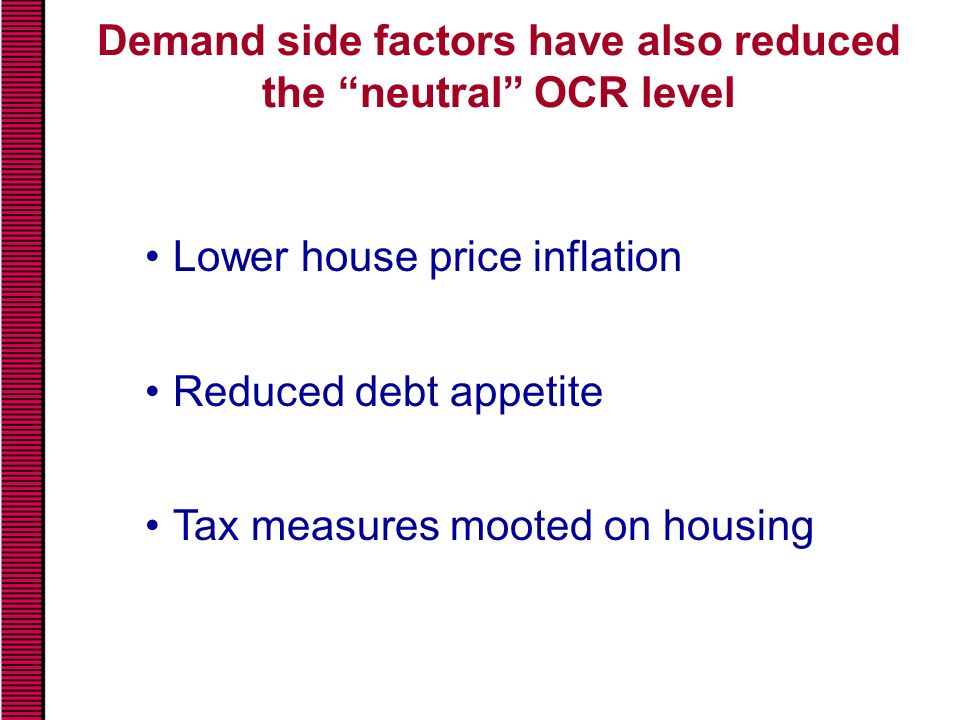 Demand side factors have also reduced the “neutral” OCR level

• Lower house price inflation

• Reduced debt appetite

• Tax measures mooted on housing